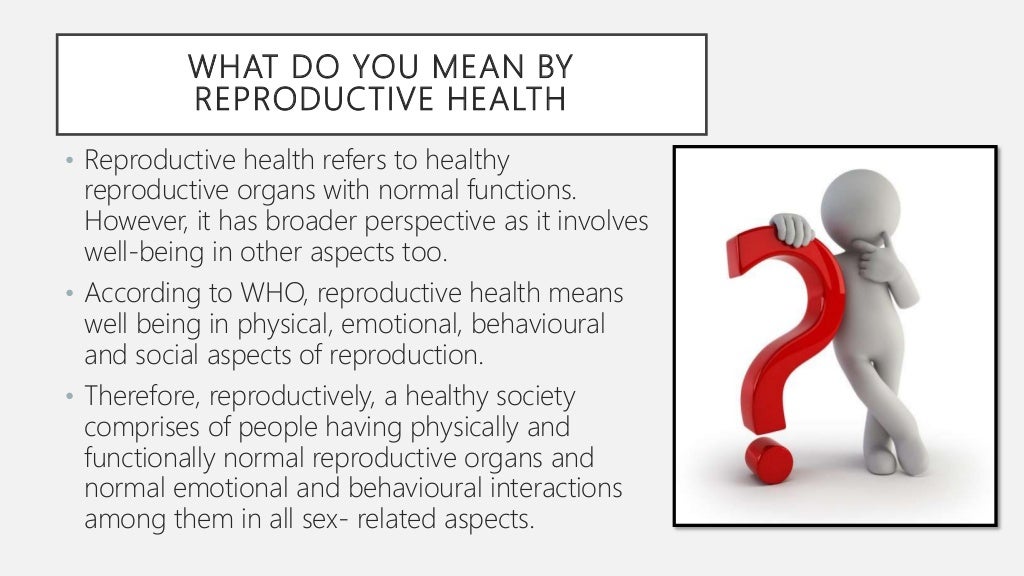 WHAT DO YOU MEAN BY REPRODUCTIVE HEALTH

• Reproductive health refers to healthy reproductive organs with normal functions. However, it has broader perspective as it involves well-being in other aspects too.

• According to WHO, reproductive health means well being in physical, emotional, behavioural and social aspects of reproduction.

• Therefore, reproductively, a healthy society comprises of people having physically and functionally normal reproductive organs and normal emotional and behavioural interactions among them in all sex- related aspects.